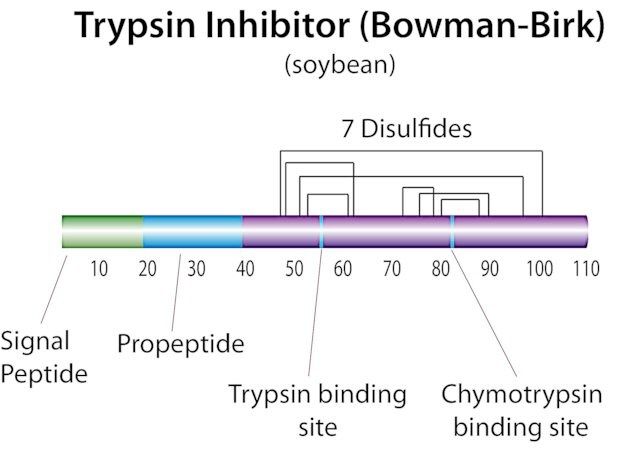 Trypsin Inhibitor (Bowman-Birk)
(soybean)

7 Disulfides

10 20 30 40 50 60 70 80 90 100 110

Signal Peptide

Propeptide

Trypsin binding site

Chymotrypsin binding site